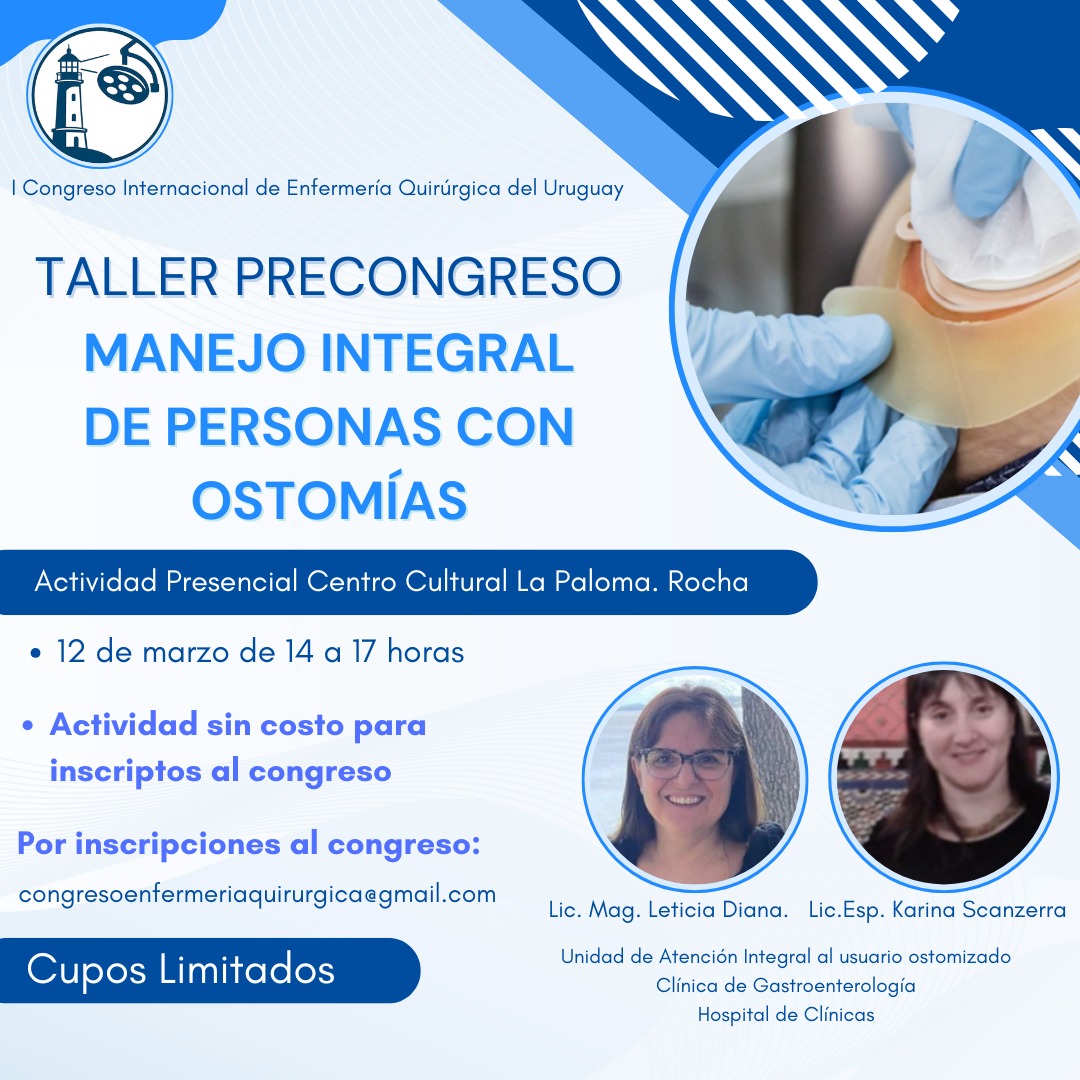 I Congreso Internacional de Enfermería Quirúrgica del Uruguay

TALLER PRECONGRESO
MANEJO INTEGRAL DE PERSONAS CON OSTOMÍAS

Actividad Presencial Centro Cultural La Paloma. Rocha

• 12 de marzo de 14 a 17 horas

• Actividad sin costo para inscriptos al congreso

Por inscripciones al congreso:
congresoenfermeriaquirurgica@gmail.com

Cupos Limitados

Lic. Mag. Leticia Diana.

Lic.Esp. Karina Scanzerra

Unidad de Atención Integral al usuario ostomizado
Clínica de Gastroenterología
Hospital de Clínicas